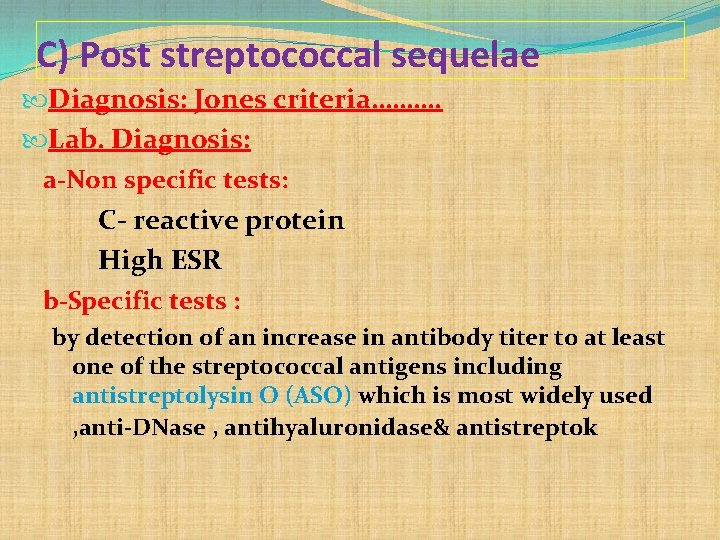 C) Post streptococcal sequelae

Diagnosis: Jones criteria..........

Lab. Diagnosis:

a-Non specific tests:

C- reactive protein

High ESR

b-Specific tests :

by detection of an increase in antibody titer to at least one of the streptococcal antigens including antistreptolysin O (ASO) which is most widely used ,anti-DNase , antihyaluronidase& antistreptok